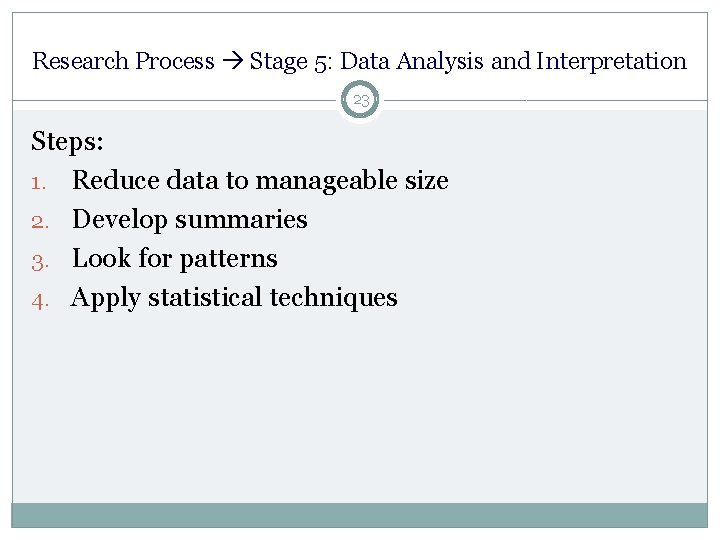 Research Process → Stage 5: Data Analysis and Interpretation

23

Steps:

1. Reduce data to manageable size
2. Develop summaries
3. Look for patterns
4. Apply statistical techniques